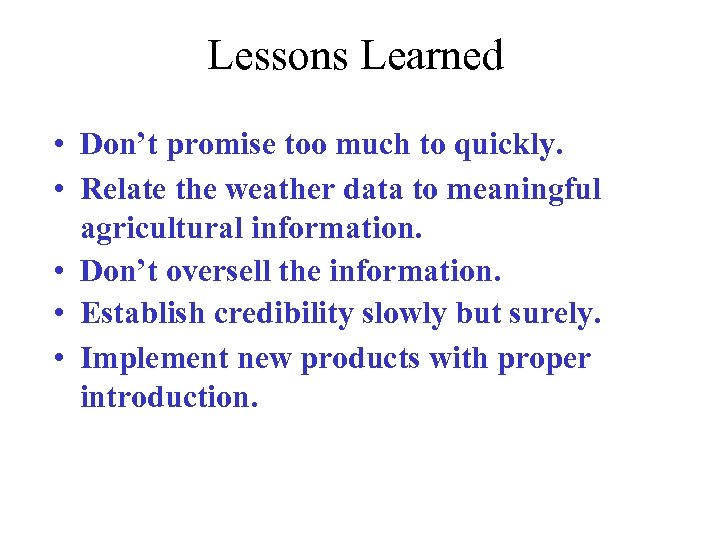 Lessons Learned

• Don’t promise too much to quickly.
• Relate the weather data to meaningful agricultural information.
• Don’t oversell the information.
• Establish credibility slowly but surely.
• Implement new products with proper introduction.